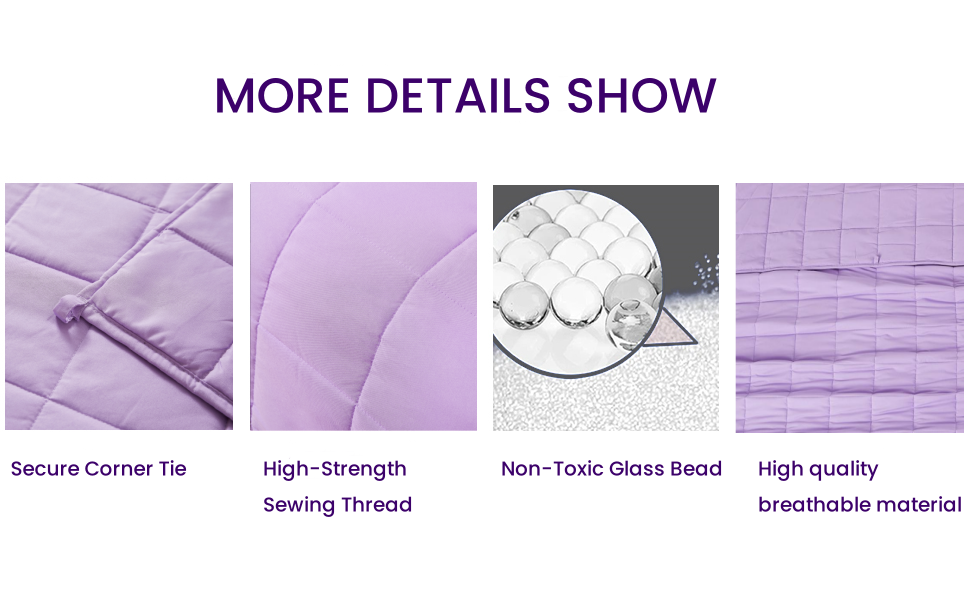 MORE DETAILS SHOW

Secure Corner Tie

High-Strength Sewing Thread

Non-Toxic Glass Bead

High quality breathable material